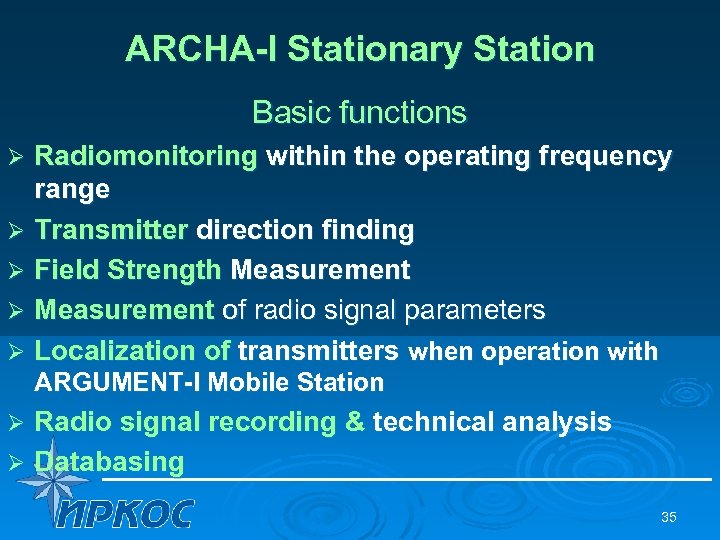 ARCHA-I Stationary Station

Basic functions

➢ Radiomonitoring within the operating frequency range

➢ Transmitter direction finding

➢ Field Strength Measurement

➢ Measurement of radio signal parameters

➢ Localization of transmitters when operation with ARGUMENT-I Mobile Station

➢ Radio signal recording & technical analysis

➢ Databasing

ИРКОС

35